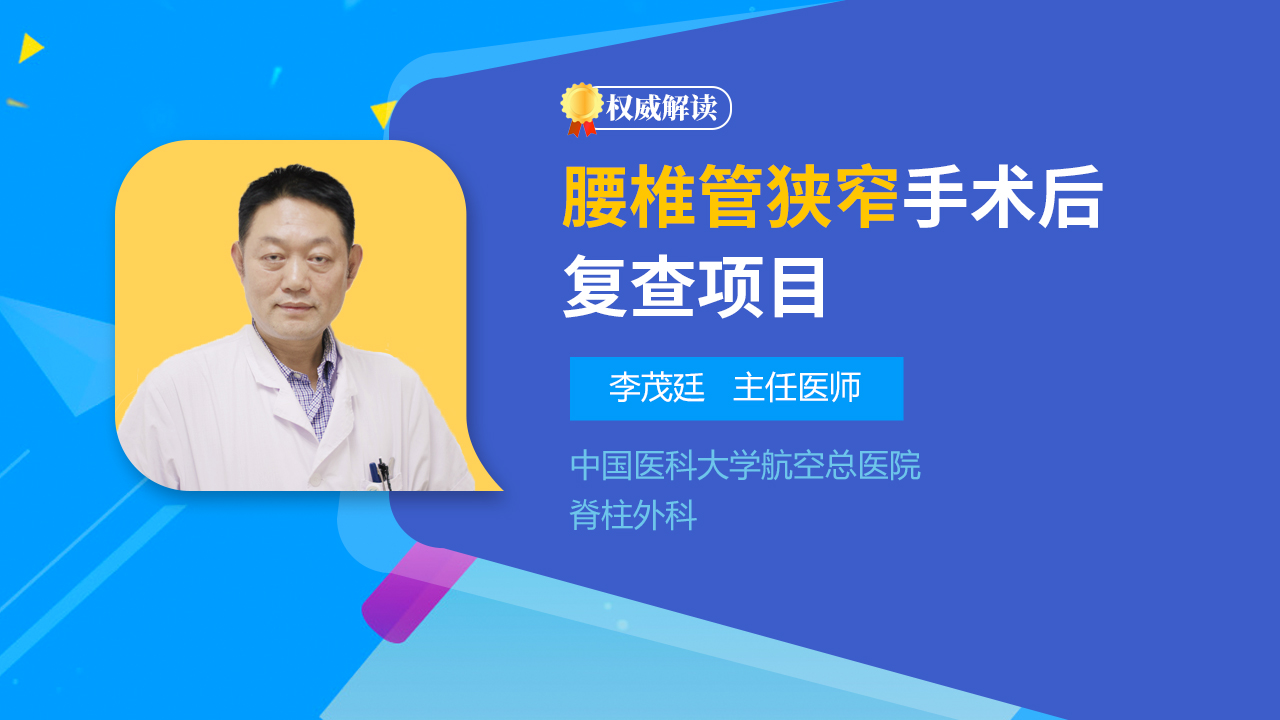 权威解读

腰椎管狭窄手术后复查项目

李茂廷　主任医师

中国医科大学航空总医院
脊柱外科